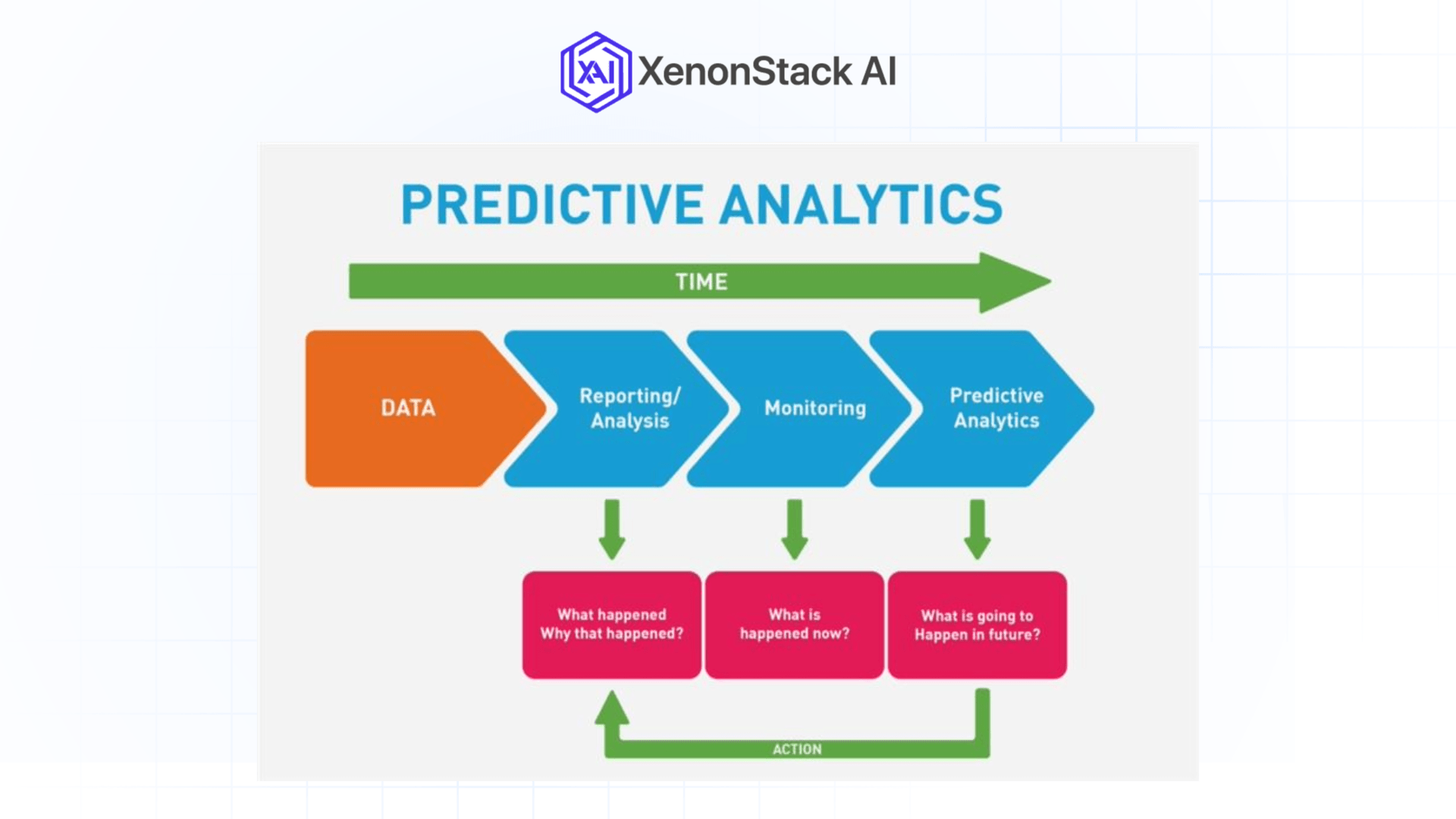 XAI XenonStack AI

PREDICTIVE ANALYTICS

TIME

DATA

Reporting/ Analysis

Monitoring

Predictive Analytics

What happened Why that happened?

What is happened now?

What is going to Happen in future?

ACTION